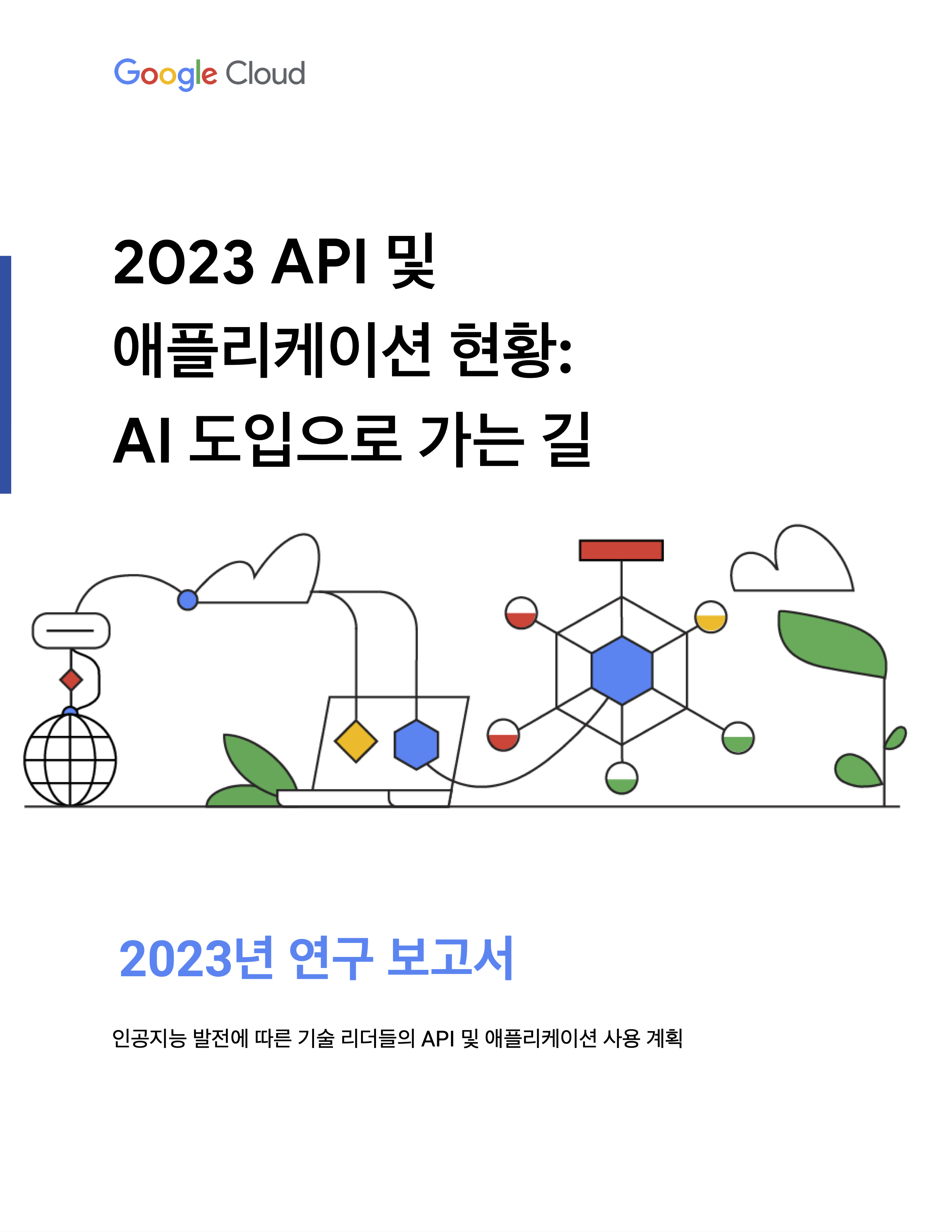 Google Cloud

2023 API 및 애플리케이션 현황: AI 도입으로 가는 길

2023년 연구 보고서

인공지능 발전에 따른 기술 리더들의 API 및 애플리케이션 사용 계획